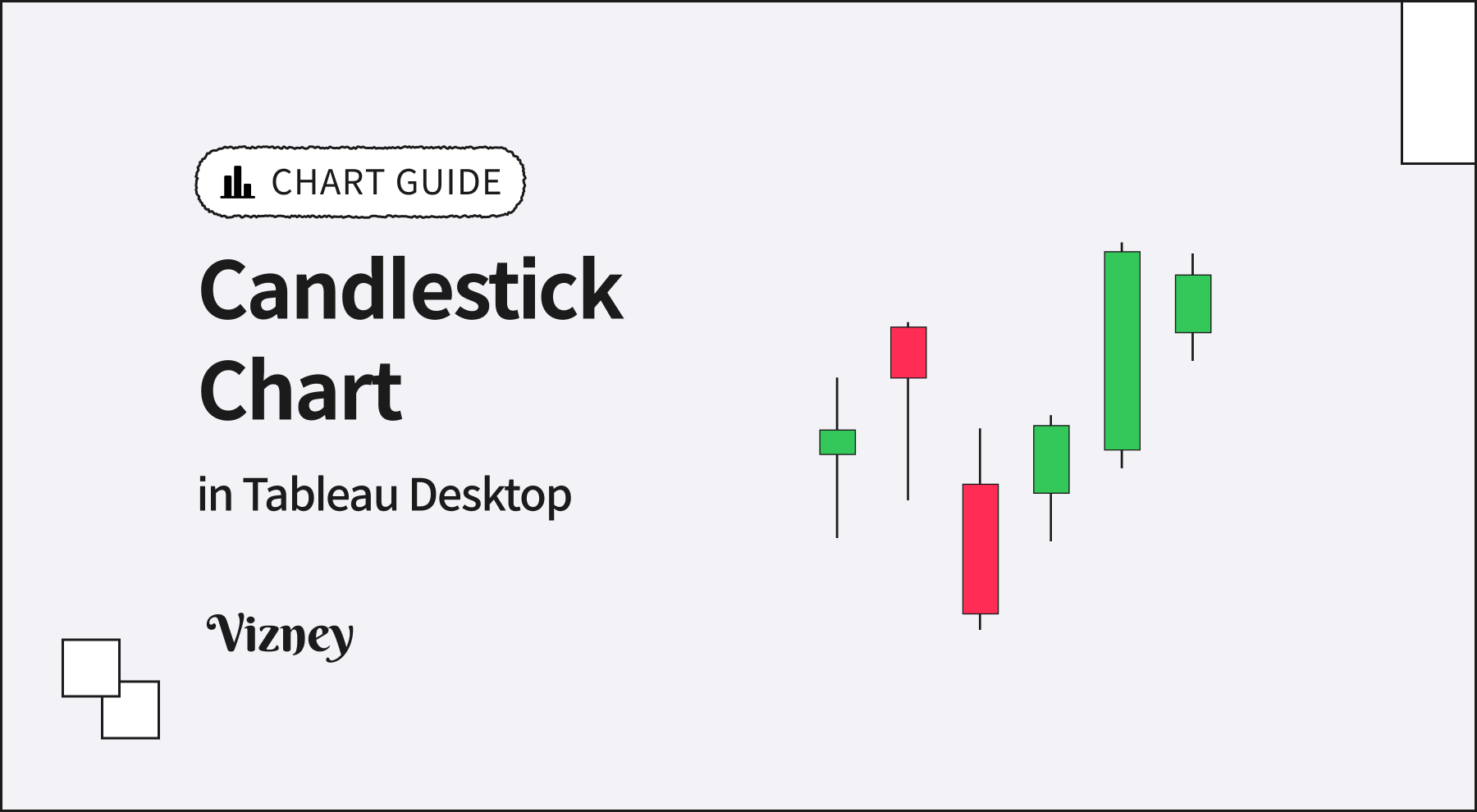 CHART GUIDE

Candlestick Chart

in Tableau Desktop

Vizney